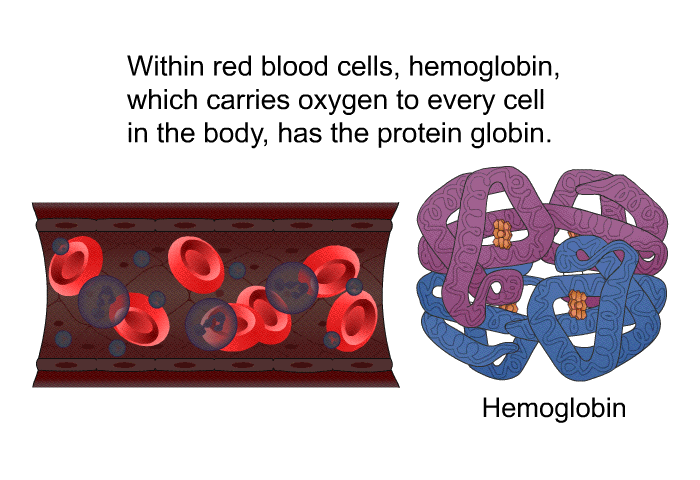 Within red blood cells, hemoglobin, which carries oxygen to every cell in the body, has the protein globin.

Hemoglobin